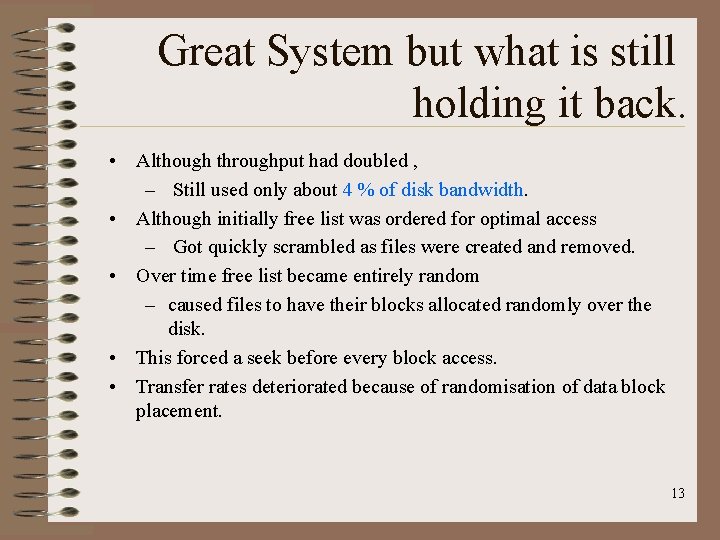 Great System but what is still holding it back.

• Although throughput had doubled ,
– Still used only about 4 % of disk bandwidth.
• Although initially free list was ordered for optimal access
– Got quickly scrambled as files were created and removed.
• Over time free list became entirely random
– caused files to have their blocks allocated randomly over the disk.
• This forced a seek before every block access.
• Transfer rates deteriorated because of randomisation of data block placement.

13